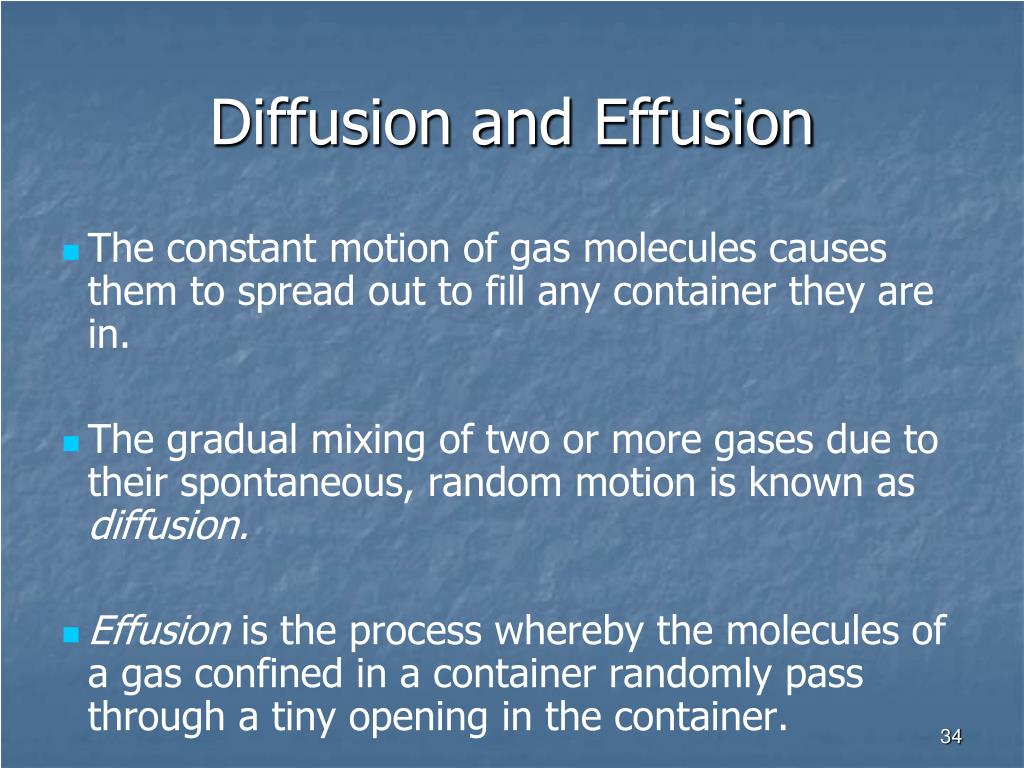 Diffusion and Effusion

The constant motion of gas molecules causes them to spread out to fill any container they are in.

The gradual mixing of two or more gases due to their spontaneous, random motion is known as diffusion.

Effusion is the process whereby the molecules of a gas confined in a container randomly pass through a tiny opening in the container.

34